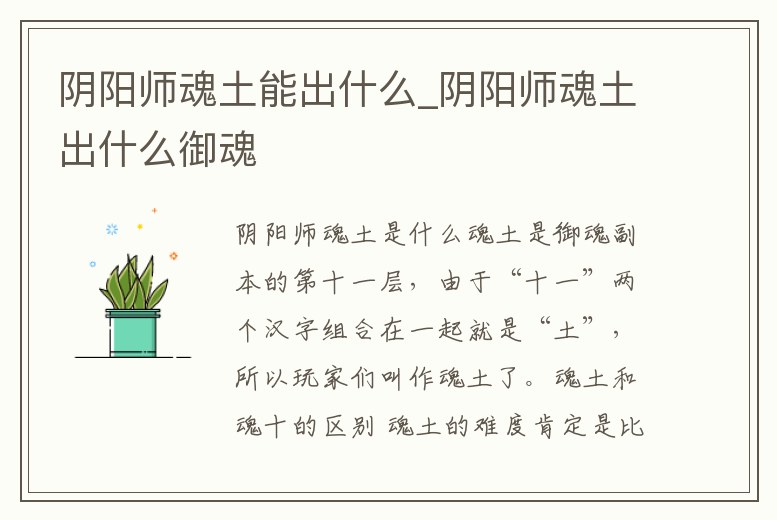 阴阳师魂土能出什么_阴阳师魂土出什么御魂

阴阳师魂土是什么魂土是御魂副本的第十一层，由于“十一”两个汉字组合在一起就是“土”，所以玩家们叫作魂土了。魂土和魂十的区别 魂土的难度肯定是比